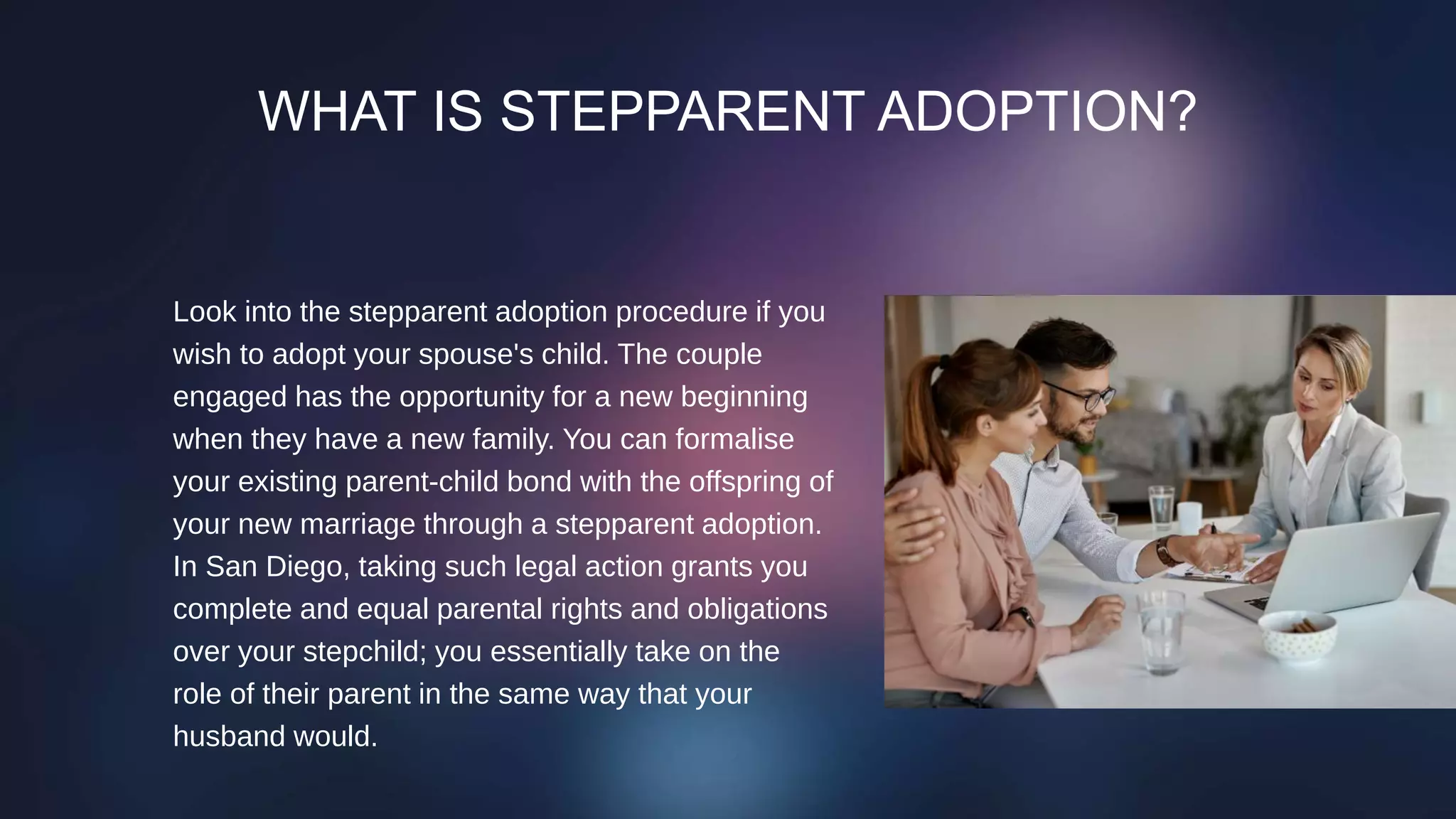 WHAT IS STEPPARENT ADOPTION?

Look into the stepparent adoption procedure if you wish to adopt your spouse's child. The couple engaged has the opportunity for a new beginning when they have a new family. You can formalise your existing parent-child bond with the offspring of your new marriage through a stepparent adoption. In San Diego, taking such legal action grants you complete and equal parental rights and obligations over your stepchild; you essentially take on the role of their parent in the same way that your husband would.